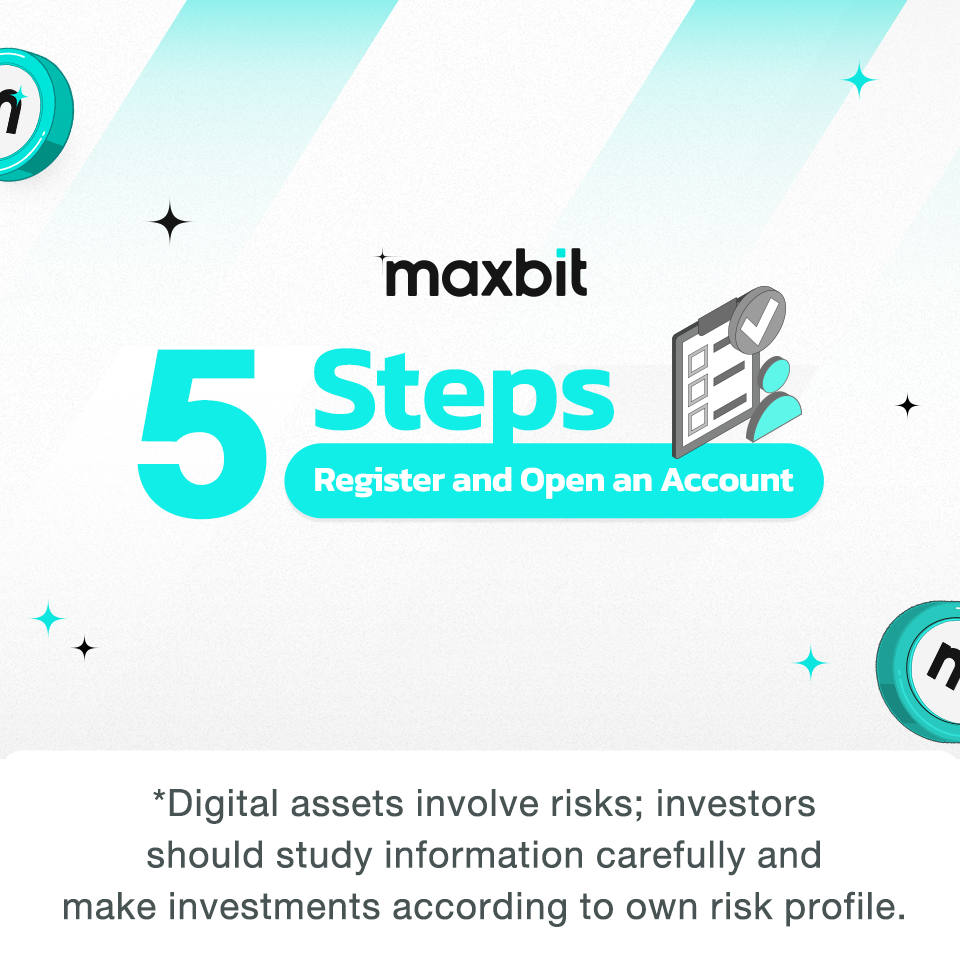 maxbit

5 Steps

Register and Open an Account

*Digital assets involve risks; investors should study information carefully and make investments according to own risk profile.